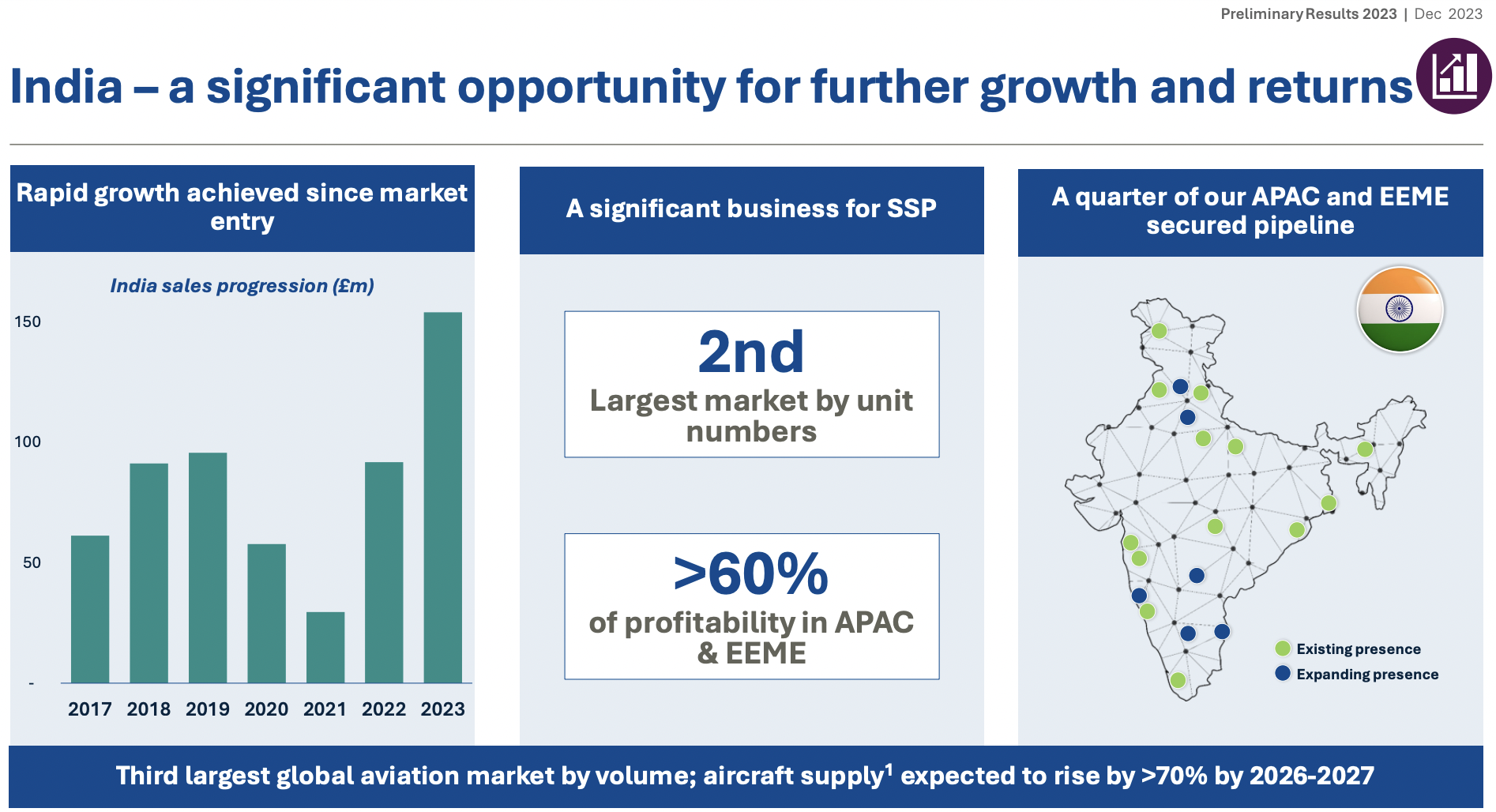 Preliminary Results 2023 | Dec 2023

India – a significant opportunity for further growth and returns

Rapid growth achieved since market entry

India sales progression (£m)

150
100
50
-

2017 2018 2019 2020 2021 2022 2023

A significant business for SSP

2nd
Largest market by unit numbers

>60%
of profitability in APAC & EEME

A quarter of our APAC and EEME secured pipeline

Existing presence
Expanding presence

Third largest global aviation market by volume; aircraft supply$^1$ expected to rise by >70% by 2026-2027